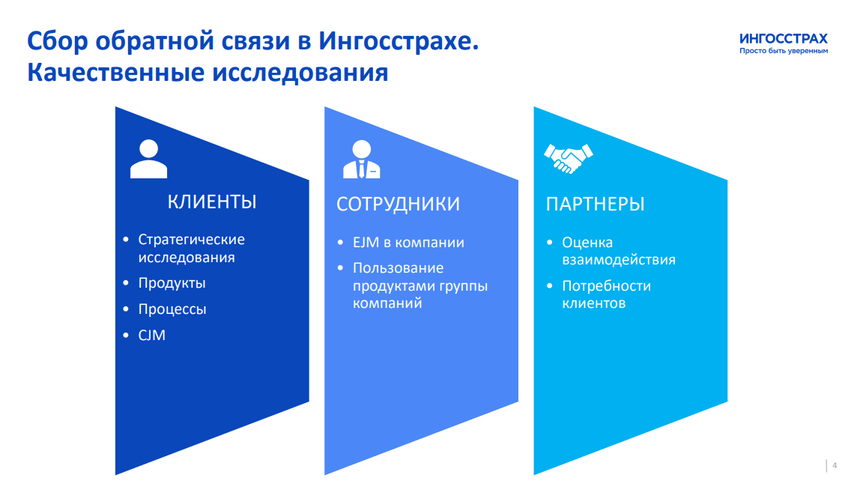 Сбор обратной связи в Ингосстрахе.
Качественные исследования

ИНГОССТРАХ
Просто быть уверенным

КЛИЕНТЫ

• Стратегические исследования
• Продукты
• Процессы
• CJM

СОТРУДНИКИ

• EJM в компании
• Пользование продуктами группы компаний

ПАРТНЕРЫ

• Оценка взаимодействия
• Потребности клиентов

4